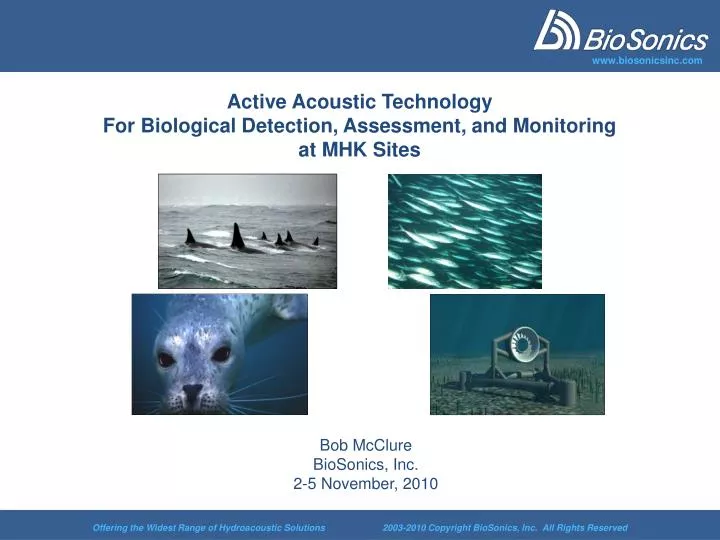 BioSonics
www.biosonicsinc.com

Active Acoustic Technology
For Biological Detection, Assessment, and Monitoring at MHK Sites

Bob McClure
BioSonics, Inc.
2-5 November, 2010

Offering the Widest Range of Hydroacoustic Solutions

2003-2010 Copyright BioSonics, Inc. All Rights Reserved